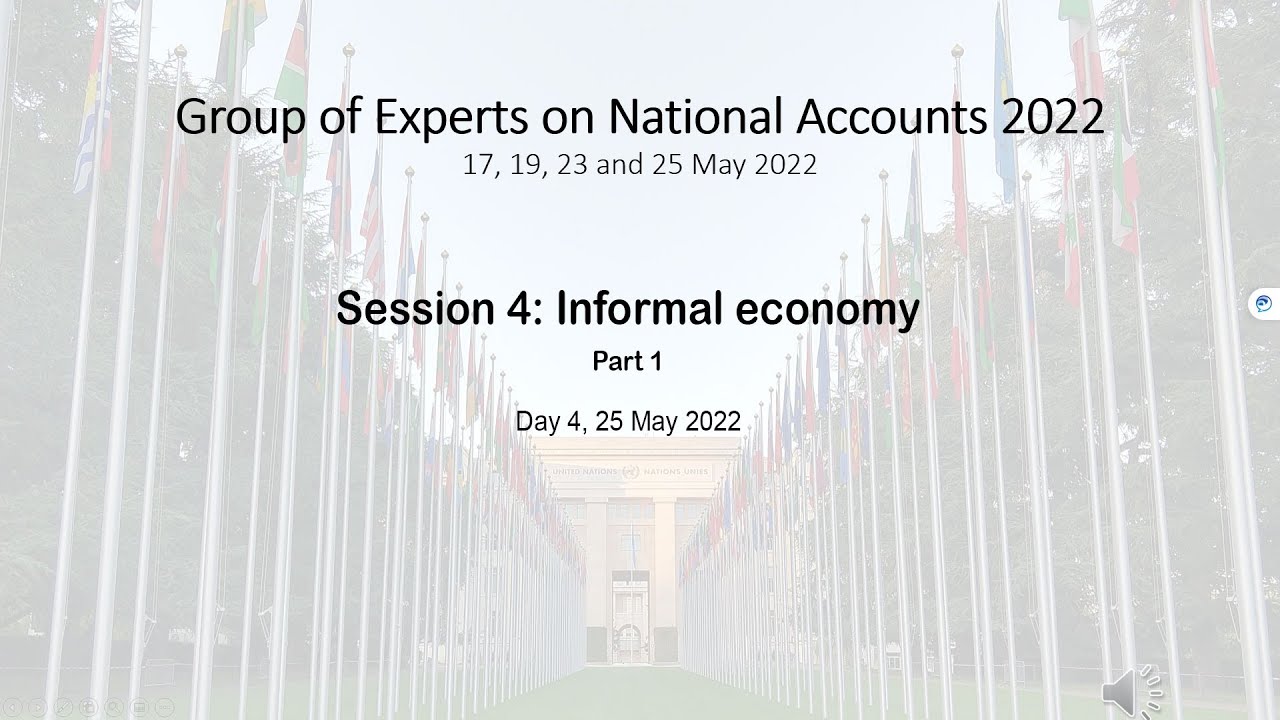 Group of Experts on National Accounts 2022
17, 19, 23 and 25 May 2022

Session 4: Informal economy
Part 1

Day 4, 25 May 2022

UNITED NATIONS NATIONS UNIES